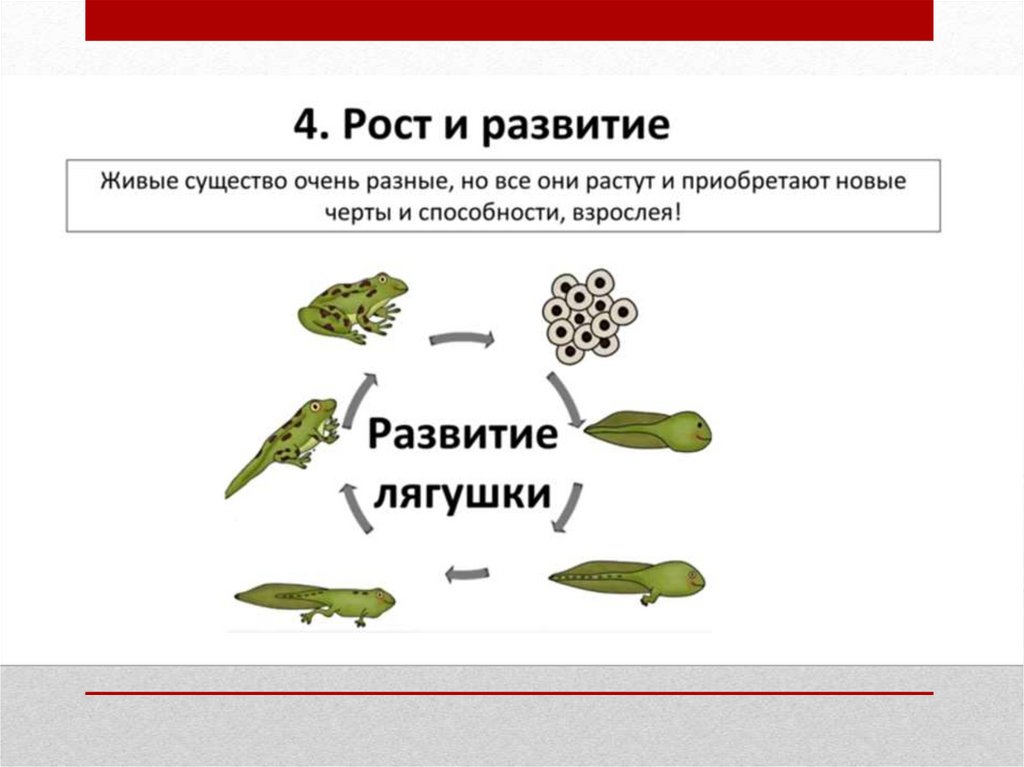 4. Рост и развитие

Живые существо очень разные, но все они растут и приобретают новые черты и способности, взрослея!

Развитие лягушки